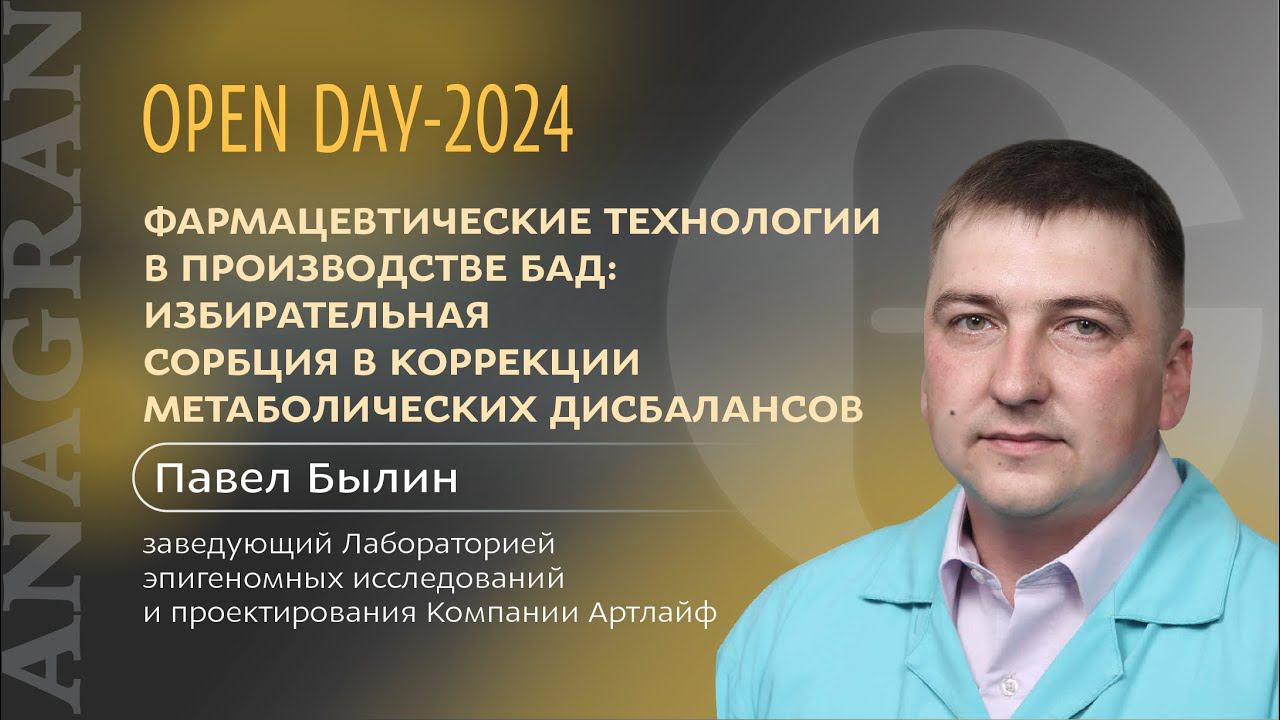 ANAGRAN

OPEN DAY-2024

ФАРМАЦЕВТИЧЕСКИЕ ТЕХНОЛОГИИ В ПРОИЗВОДСТВЕ БАД: ИЗБИРАТЕЛЬНАЯ СОРБЦИЯ В КОРРЕКЦИИ МЕТАБОЛИЧЕСКИХ ДИСБАЛАНСОВ

Павел Былин

заведующий Лабораторией эпигеномных исследований и проектирования Компании Артлайф